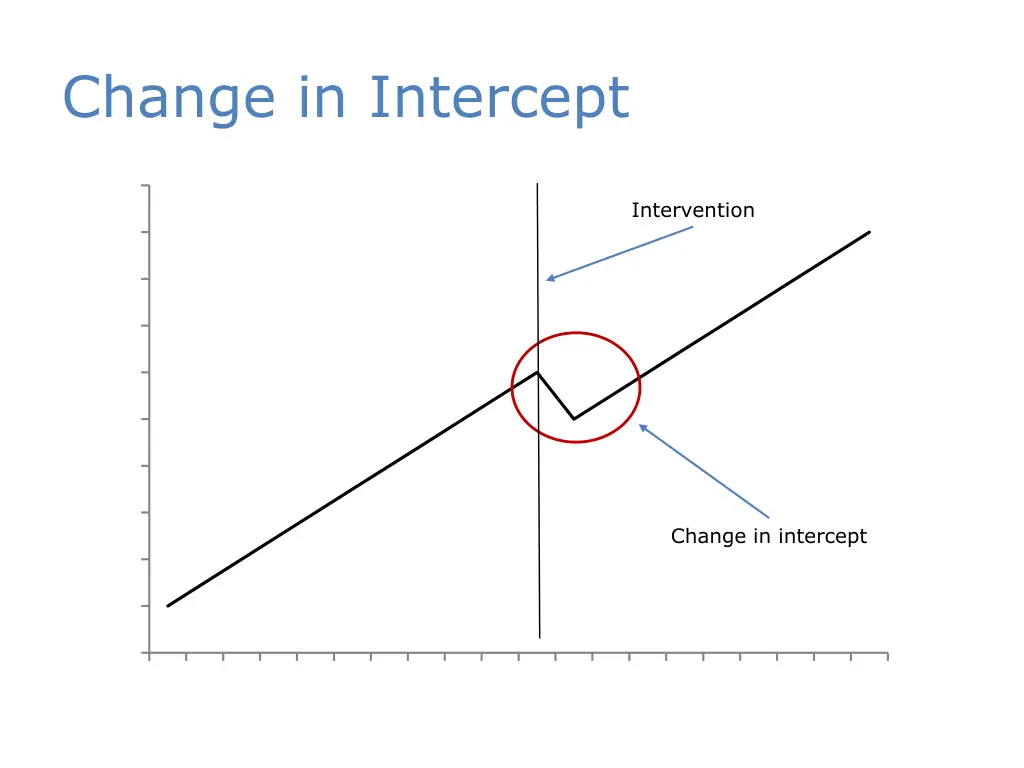 Change in Intercept

Intervention

Change in intercept